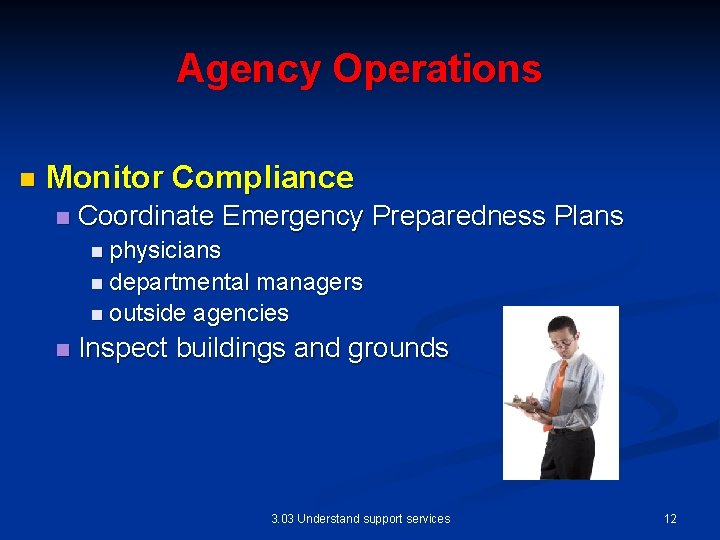 Agency Operations

- Monitor Compliance
  - Coordinate Emergency Preparedness Plans
    - physicians
    - departmental managers
    - outside agencies
  - Inspect buildings and grounds

3.03 Understand support services

12